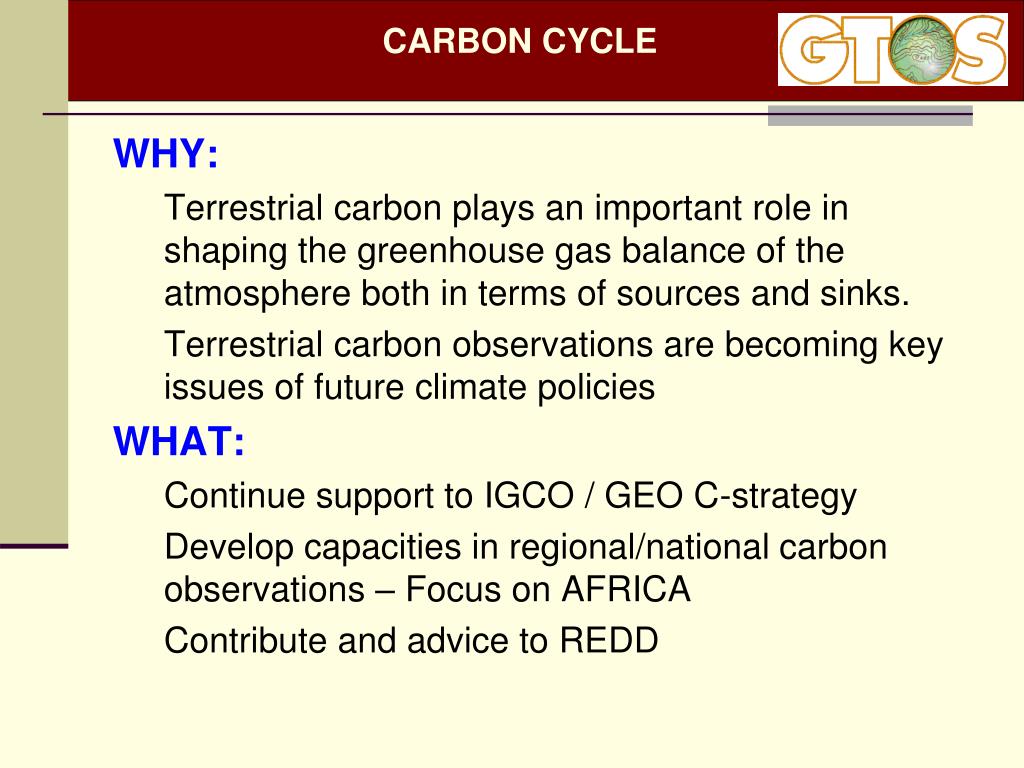 CARBON CYCLE

GTOS

WHY:

Terrestrial carbon plays an important role in shaping the greenhouse gas balance of the atmosphere both in terms of sources and sinks.

Terrestrial carbon observations are becoming key issues of future climate policies

WHAT:

Continue support to IGCO / GEO C-strategy

Develop capacities in regional/national carbon observations – Focus on AFRICA

Contribute and advice to REDD